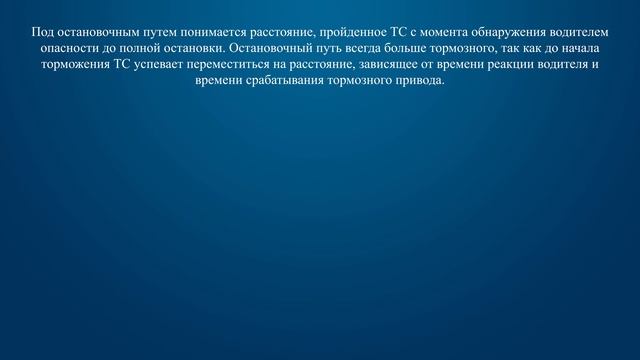 Под остановочным путем понимается расстояние, пройденное ТС с момента обнаружения водителем опасности до полной остановки. Остановочный путь всегда больше тормозного, так как до начала торможения ТС успевает переместиться на расстояние, зависящее от времени реакции водителя и времени срабатывания тормозного привода.